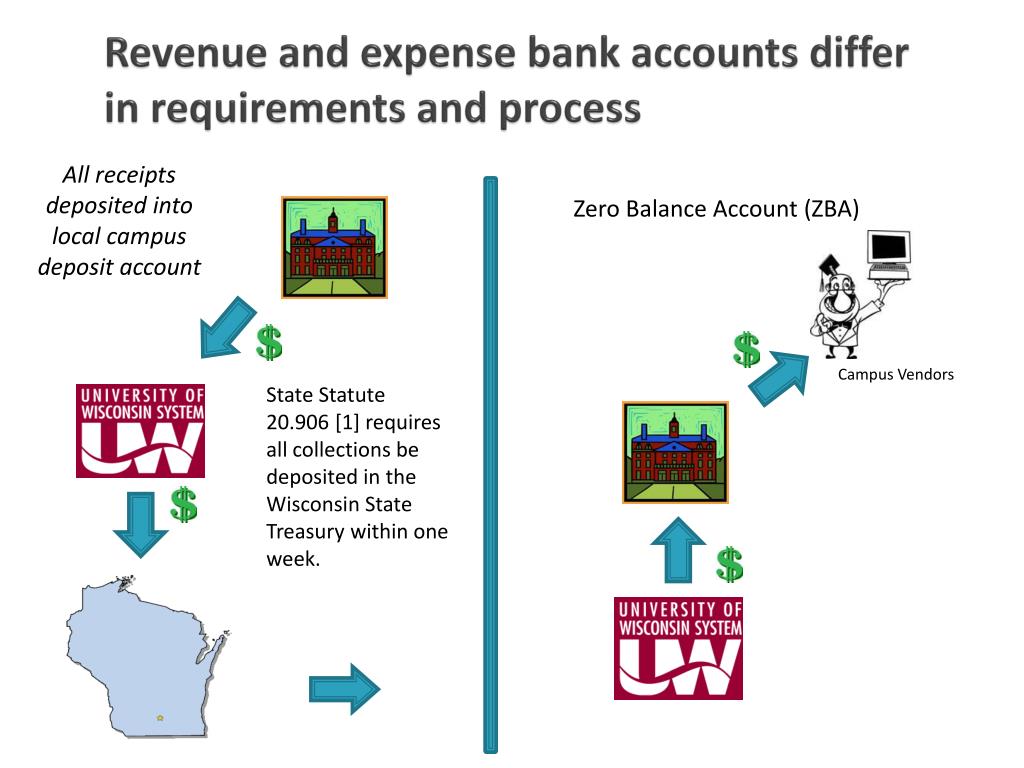 Revenue and expense bank accounts differ in requirements and process

All receipts deposited into local campus deposit account

$

UNIVERSITY OF WISCONSIN SYSTEM
UW

$

State Statute 20.906 [1] requires all collections be deposited in the Wisconsin State Treasury within one week.

Zero Balance Account (ZBA)

$

Campus Vendors

$

UNIVERSITY OF WISCONSIN SYSTEM
UW